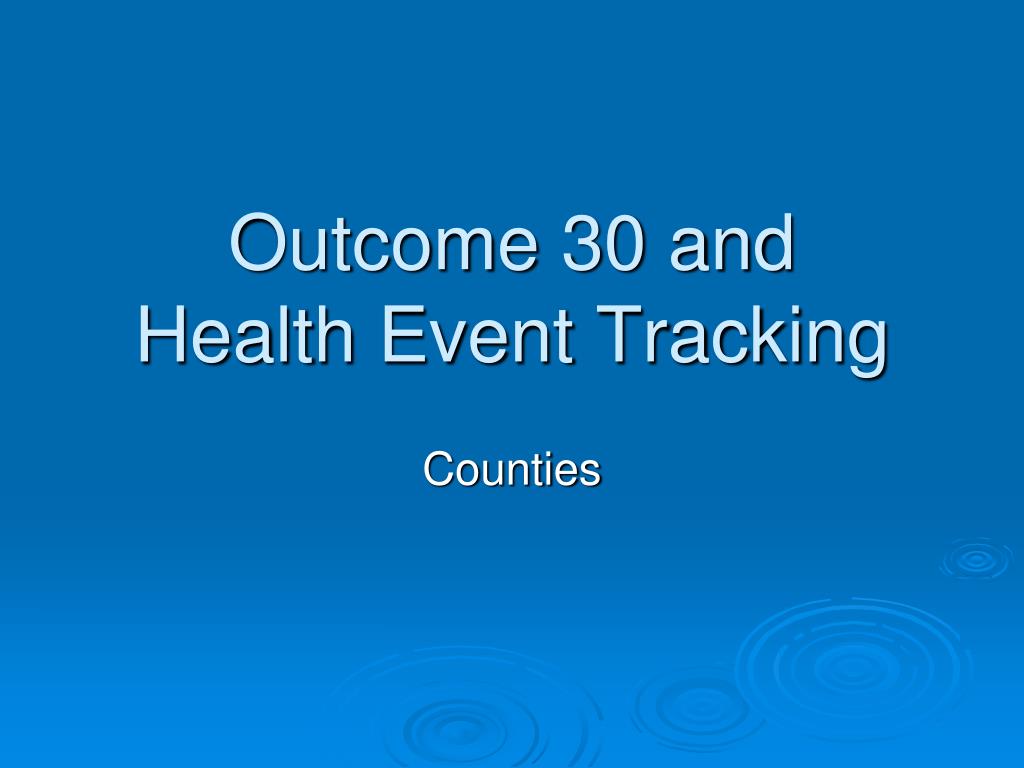 Outcome 30 and Health Event Tracking

Counties